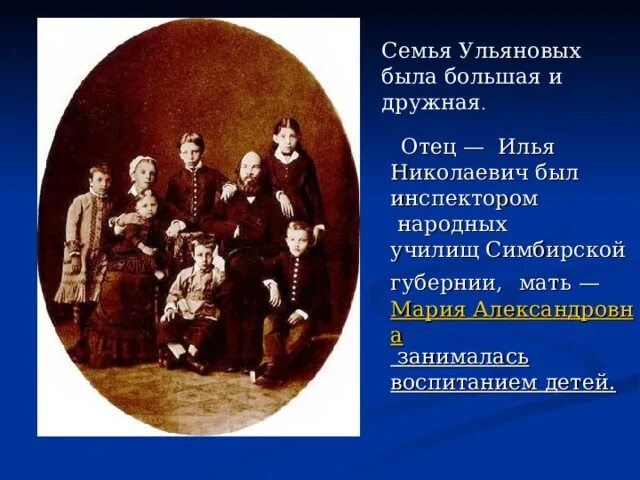 Семья Ульяновых была большая и дружная.

Отец — Илья Николаевич был инспектором народных училищ Симбирской губернии, мать — Мария Александровна занималась воспитанием детей.